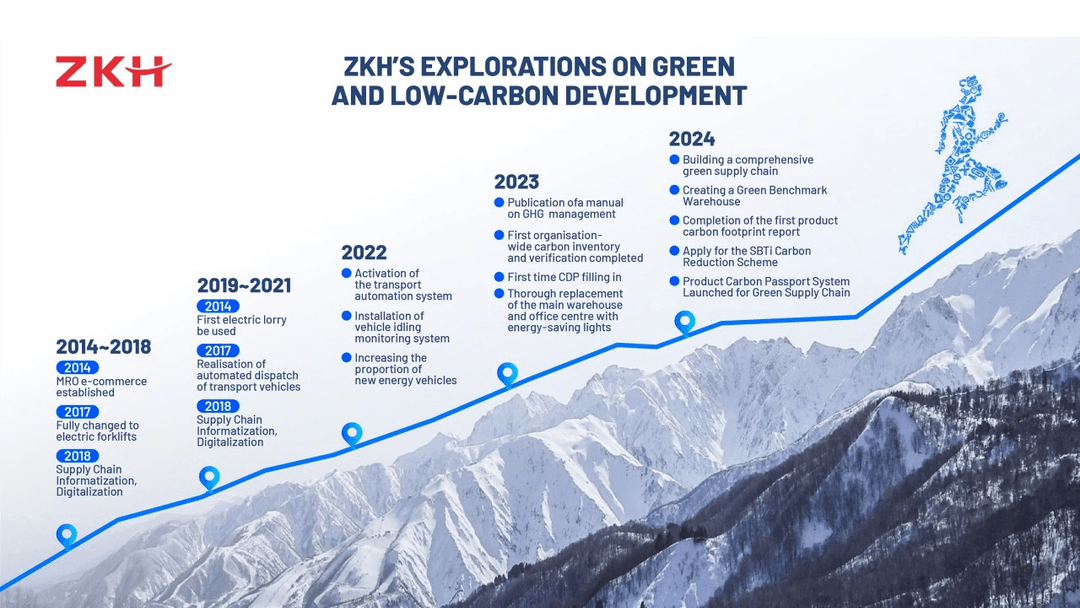 ZKH

ZKH'S EXPLORATIONS ON GREEN AND LOW-CARBON DEVELOPMENT

2014~2018

2014
MRO e-commerce established

2017
Fully changed to electric forklifts

2018
Supply Chain Informatization, Digitalization

2019~2021

2014
First electric lorry be used

2017
Realisation of automated dispatch of transport vehicles

2018
Supply Chain Informatization, Digitalization

2022

Activation of the transport automation system

Installation of vehicle idling monitoring system

Increasing the proportion of new energy vehicles

2023

Publication ofa manual on GHG management

First organisation-wide carbon inventory and verification completed

First time CDP filling in

Thorough replacement of the main warehouse and office centre with energy-saving lights

2024

Building a comprehensive green supply chain

Creating a Green Benchmark Warehouse

Completion of the first product carbon footprint report

Apply for the SBTi Carbon Reduction Scheme

Product Carbon Passport System Launched for Green Supply Chain